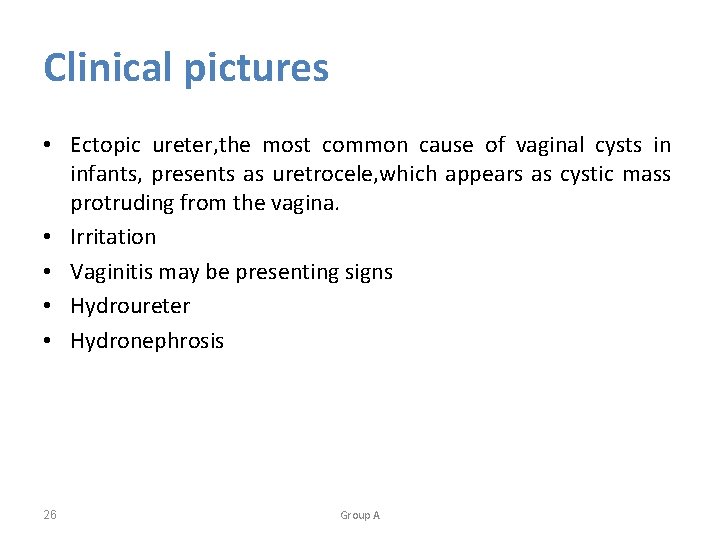 Clinical pictures

• Ectopic ureter,the most common cause of vaginal cysts in infants, presents as uretrocele,which appears as cystic mass protruding from the vagina.
• Irritation
• Vaginitis may be presenting signs
• Hydroureter
• Hydronephrosis

26

Group A